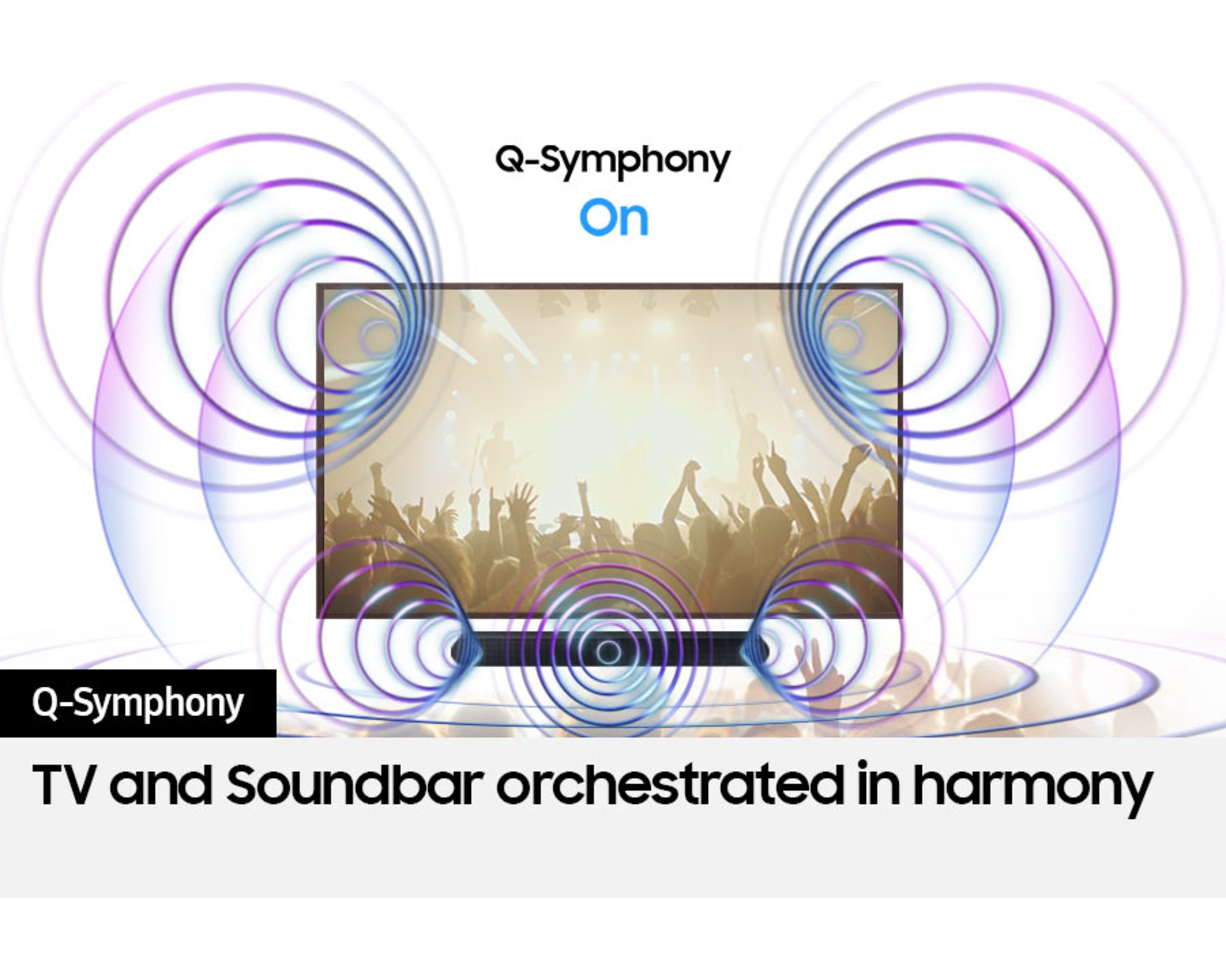 Q-Symphony
On

Q-Symphony

TV and Soundbar orchestrated in harmony